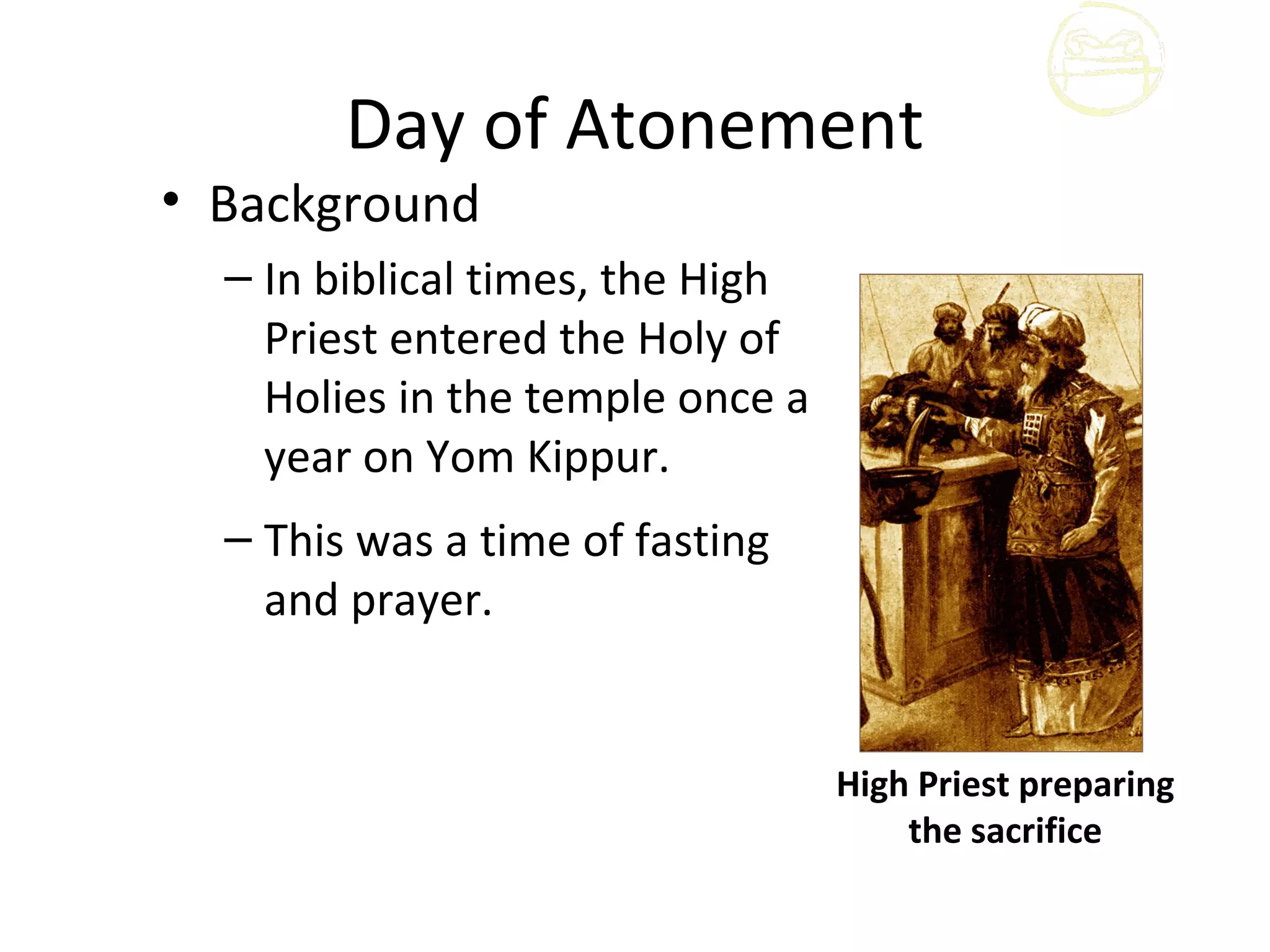 Day of Atonement

• Background

– In biblical times, the High Priest entered the Holy of Holies in the temple once a year on Yom Kippur.

– This was a time of fasting and prayer.

High Priest preparing the sacrifice